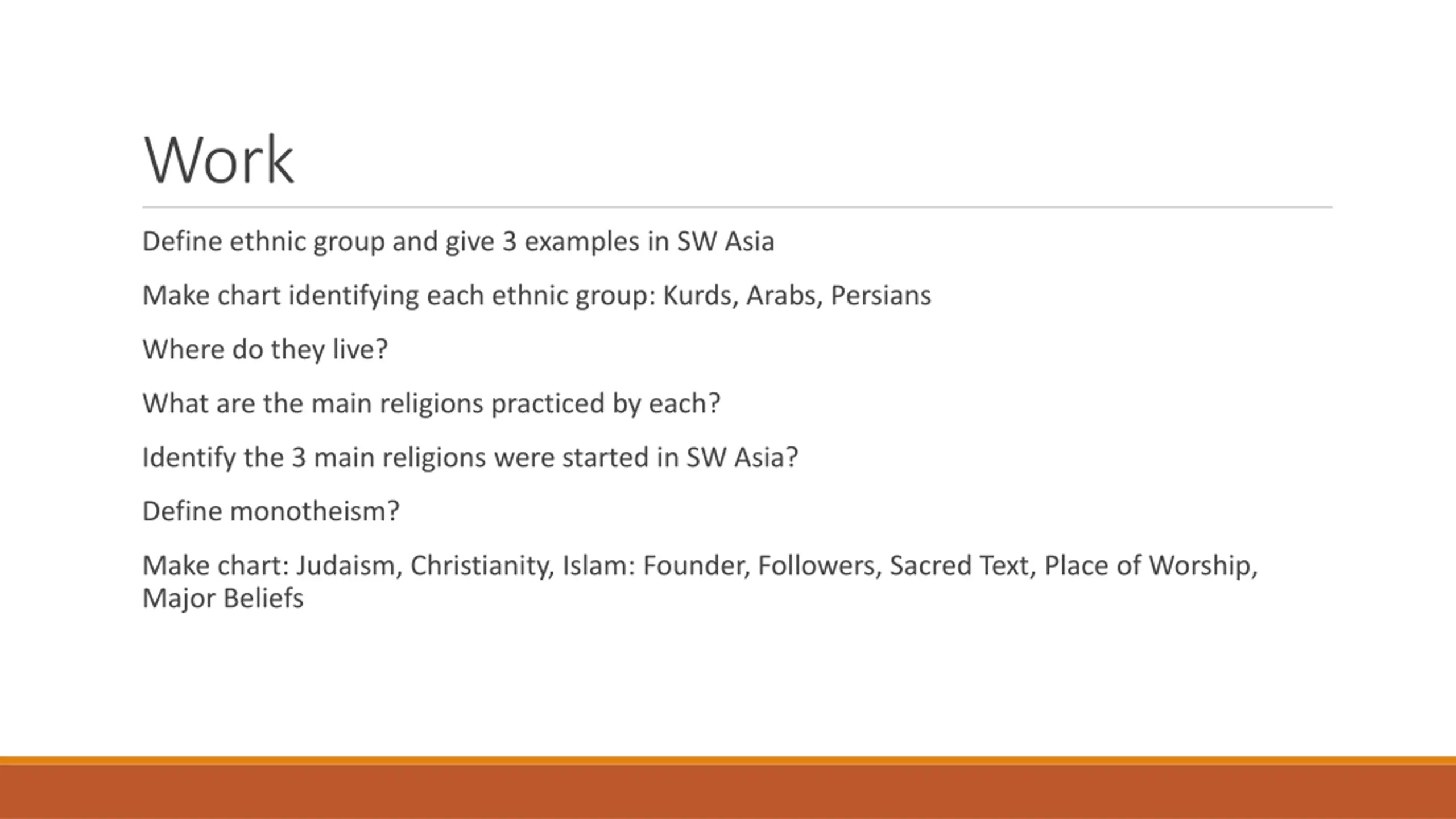 Work

Define ethnic group and give 3 examples in SW Asia

Make chart identifying each ethnic group: Kurds, Arabs, Persians

Where do they live?

What are the main religions practiced by each?

Identify the 3 main religions were started in SW Asia?

Define monotheism?

Make chart: Judaism, Christianity, Islam: Founder, Followers, Sacred Text, Place of Worship, Major Beliefs